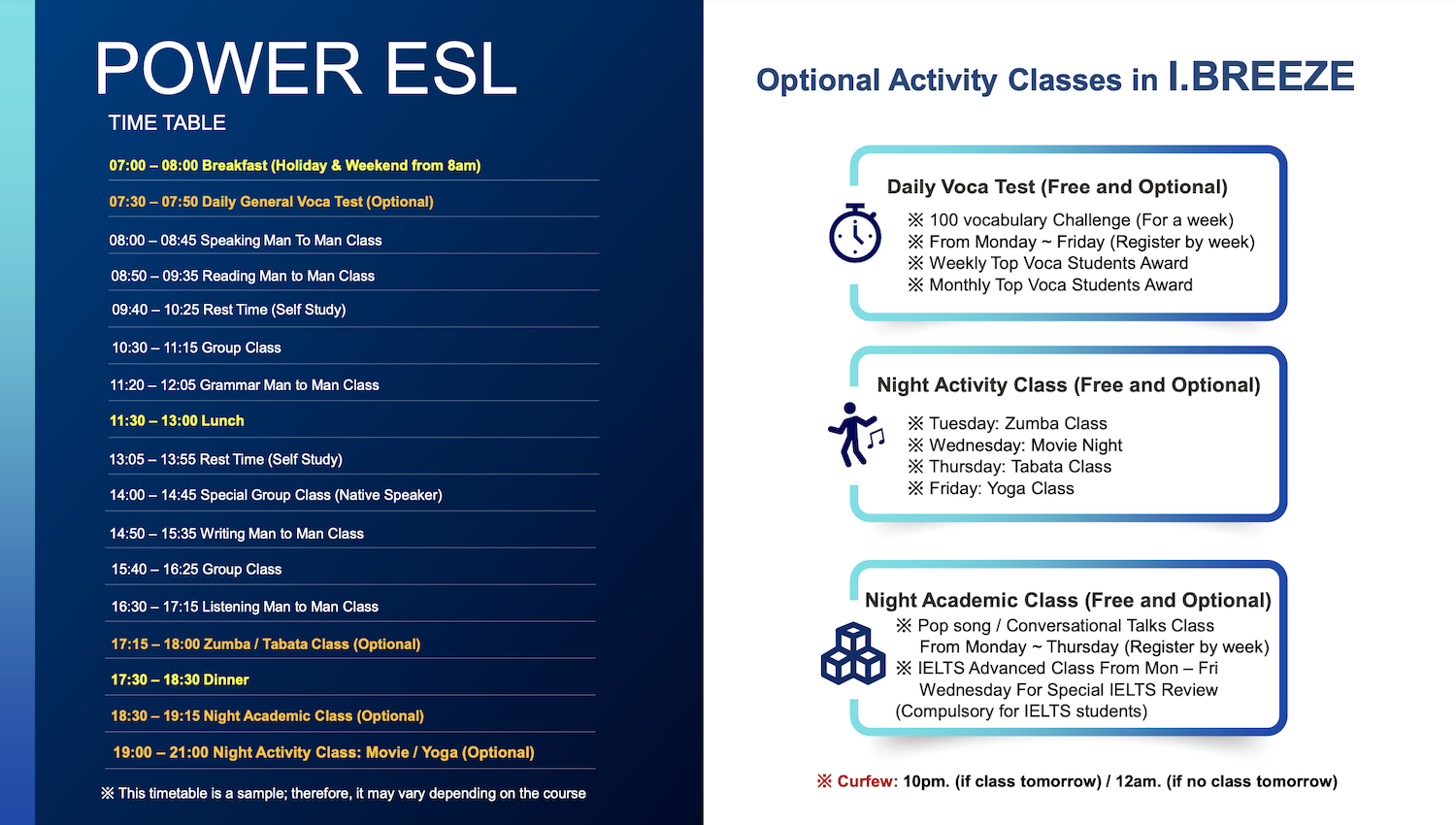 POWER ESL

TIME TABLE

07:00 – 08:00 Breakfast (Holiday & Weekend from 8am)

07:30 – 07:50 Daily General Voca Test (Optional)

08:00 – 08:45 Speaking Man To Man Class

08:50 – 09:35 Reading Man to Man Class

09:40 – 10:25 Rest Time (Self Study)

10:30 – 11:15 Group Class

11:20 – 12:05 Grammar Man to Man Class

11:30 – 13:00 Lunch

13:05 – 13:55 Rest Time (Self Study)

14:00 – 14:45 Special Group Class (Native Speaker)

14:50 – 15:35 Writing Man to Man Class

15:40 – 16:25 Group Class

16:30 – 17:15 Listening Man to Man Class

17:15 – 18:00 Zumba / Tabata Class (Optional)

17:30 – 18:30 Dinner

18:30 – 19:15 Night Academic Class (Optional)

19:00 – 21:00 Night Activity Class: Movie / Yoga (Optional)

※ This timetable is a sample; therefore, it may vary depending on the course

Optional Activity Classes in I.BREEZE

Daily Voca Test (Free and Optional)

※ 100 vocabulary Challenge (For a week)
※ From Monday ~ Friday (Register by week)
※ Weekly Top Voca Students Award
※ Monthly Top Voca Students Award

Night Activity Class (Free and Optional)

※ Tuesday: Zumba Class
※ Wednesday: Movie Night
※ Thursday: Tabata Class
※ Friday: Yoga Class

Night Academic Class (Free and Optional)

※ Pop song / Conversational Talks Class
From Monday ~ Thursday (Register by week)
※ IELTS Advanced Class From Mon – Fri
Wednesday For Special IELTS Review
(Compulsory for IELTS students)

※ Curfew: 10pm. (if class tomorrow) / 12am. (if no class tomorrow)